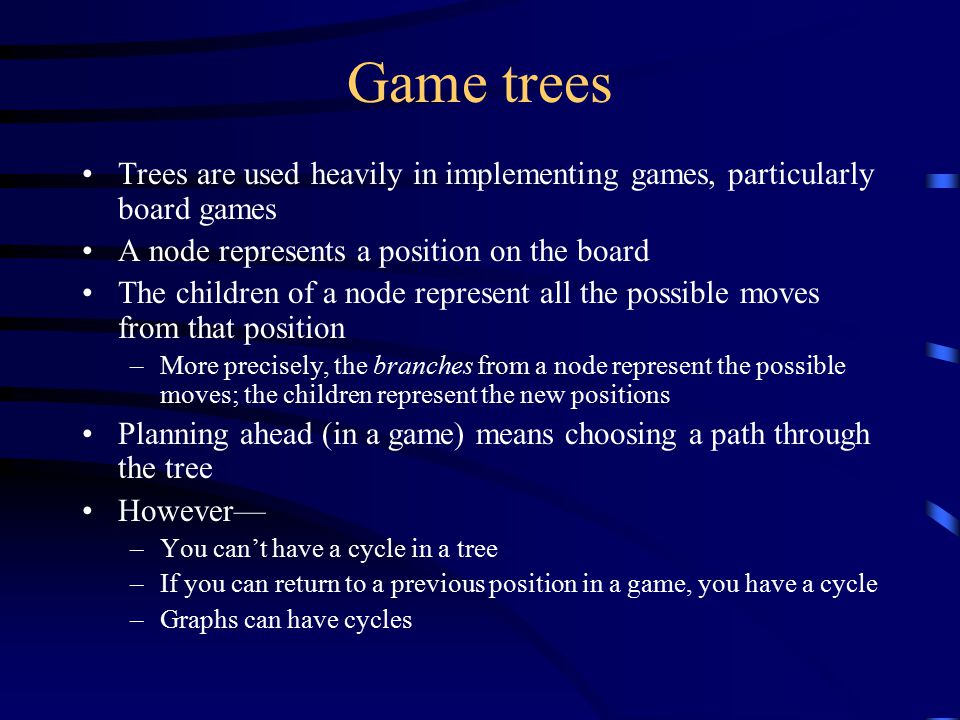 Game trees

• Trees are used heavily in implementing games, particularly board games
• A node represents a position on the board
• The children of a node represent all the possible moves from that position
– More precisely, the branches from a node represent the possible moves; the children represent the new positions
• Planning ahead (in a game) means choosing a path through the tree
• However—
– You can't have a cycle in a tree
– If you can return to a previous position in a game, you have a cycle
– Graphs can have cycles